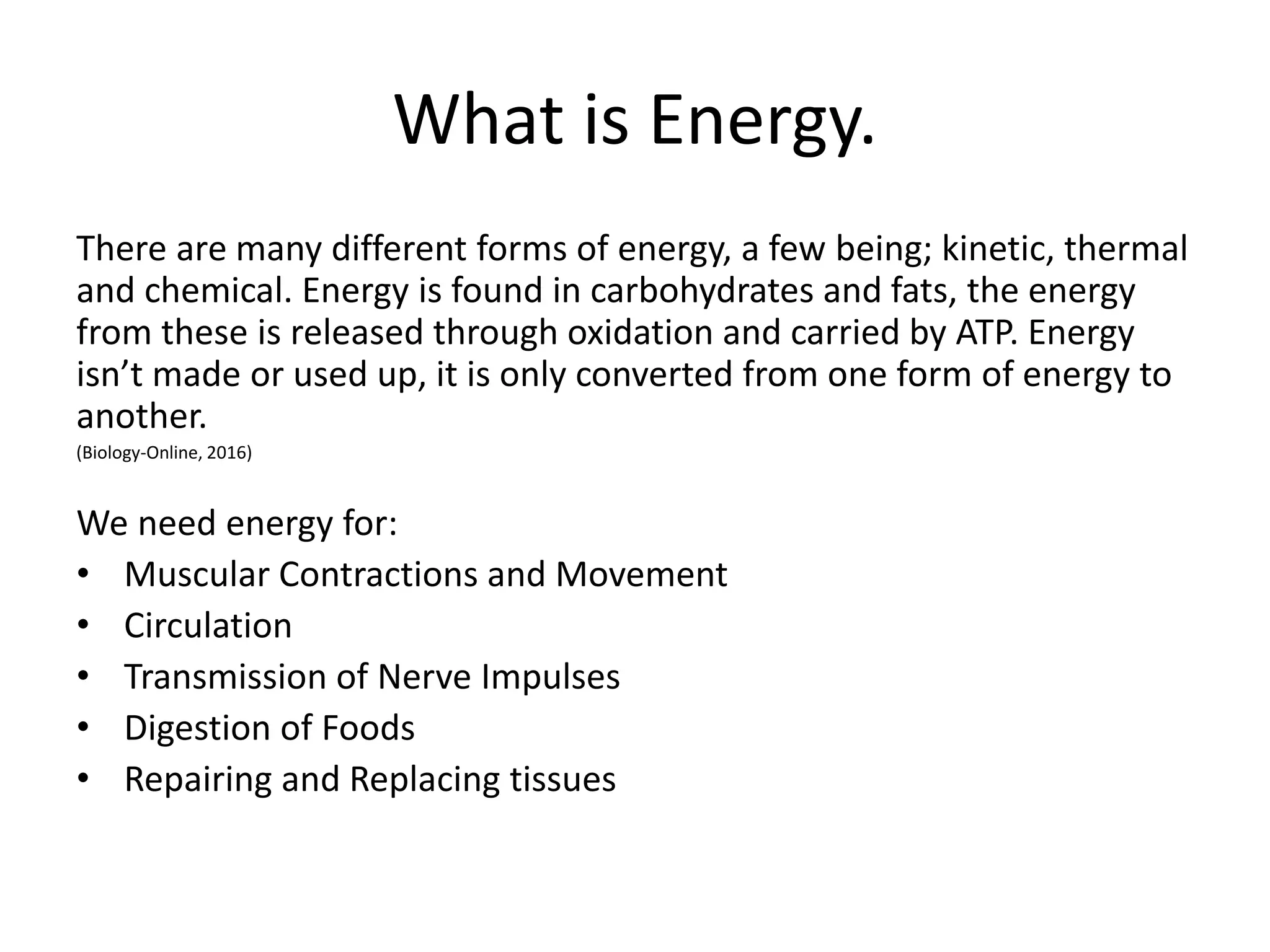 What is Energy.

There are many different forms of energy, a few being; kinetic, thermal and chemical. Energy is found in carbohydrates and fats, the energy from these is released through oxidation and carried by ATP. Energy isn’t made or used up, it is only converted from one form of energy to another.
(Biology-Online, 2016)

We need energy for:
• Muscular Contractions and Movement
• Circulation
• Transmission of Nerve Impulses
• Digestion of Foods
• Repairing and Replacing tissues